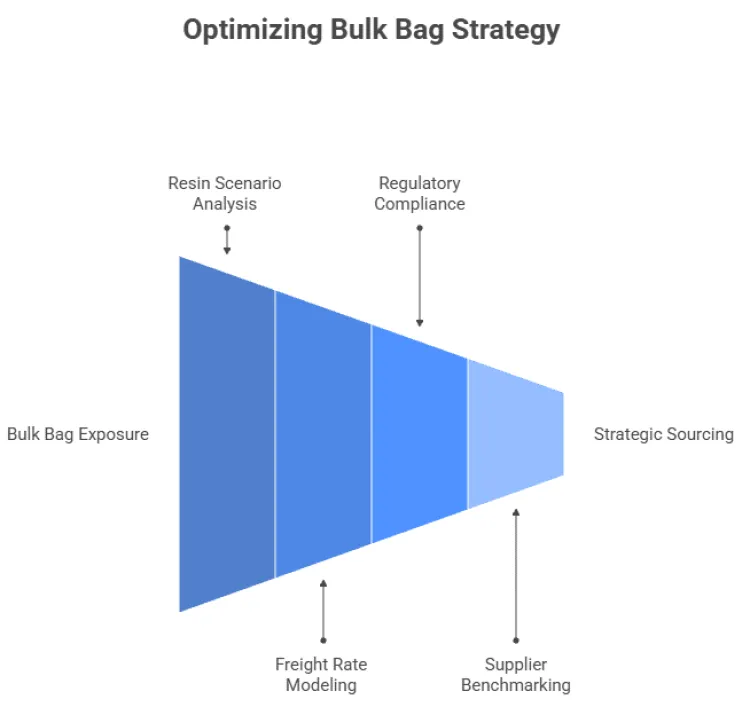 Optimizing Bulk Bag Strategy

Resin Scenario Analysis

Regulatory Compliance

Bulk Bag Exposure

Strategic Sourcing

Freight Rate Modeling

Supplier Benchmarking